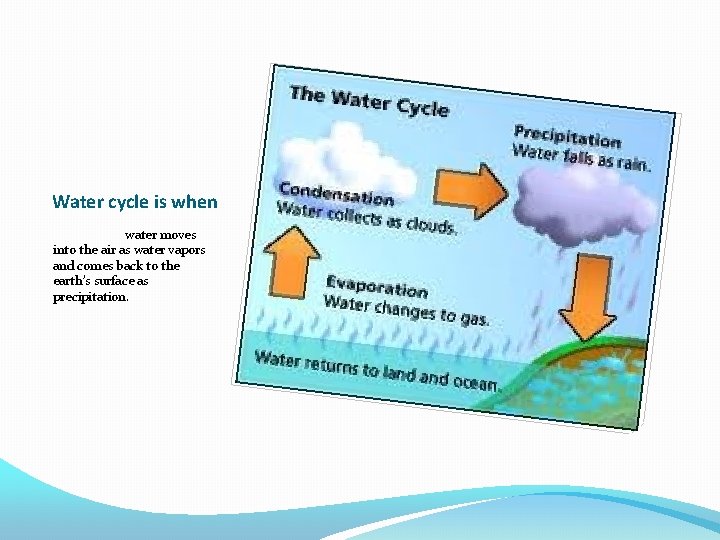 Water cycle is when

water moves into the air as water vapors and comes back to the earth's surface as precipitation.

The Water Cycle

Precipitation
Water falls as rain.

Condensation
Water collects as clouds.

Evaporation
Water changes to gas.

Water returns to land and ocean.